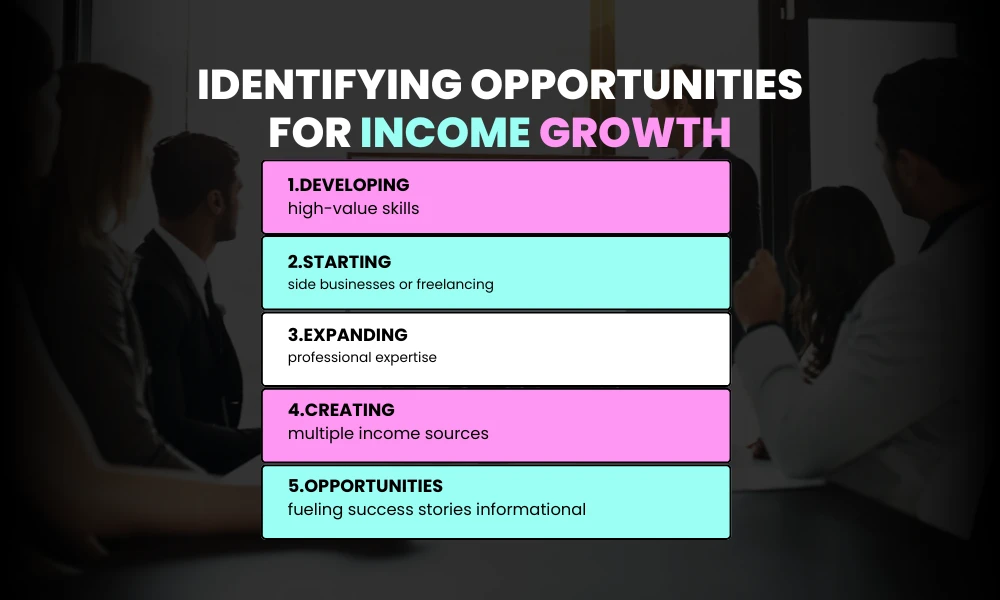 IDENTIFYING OPPORTUNITIES FOR INCOME GROWTH

1.DEVELOPING
high-value skills

2.STARTING
side businesses or freelancing

3.EXPANDING
professional expertise

4.CREATING
multiple income sources

5.OPPORTUNITIES
fueling success stories informational